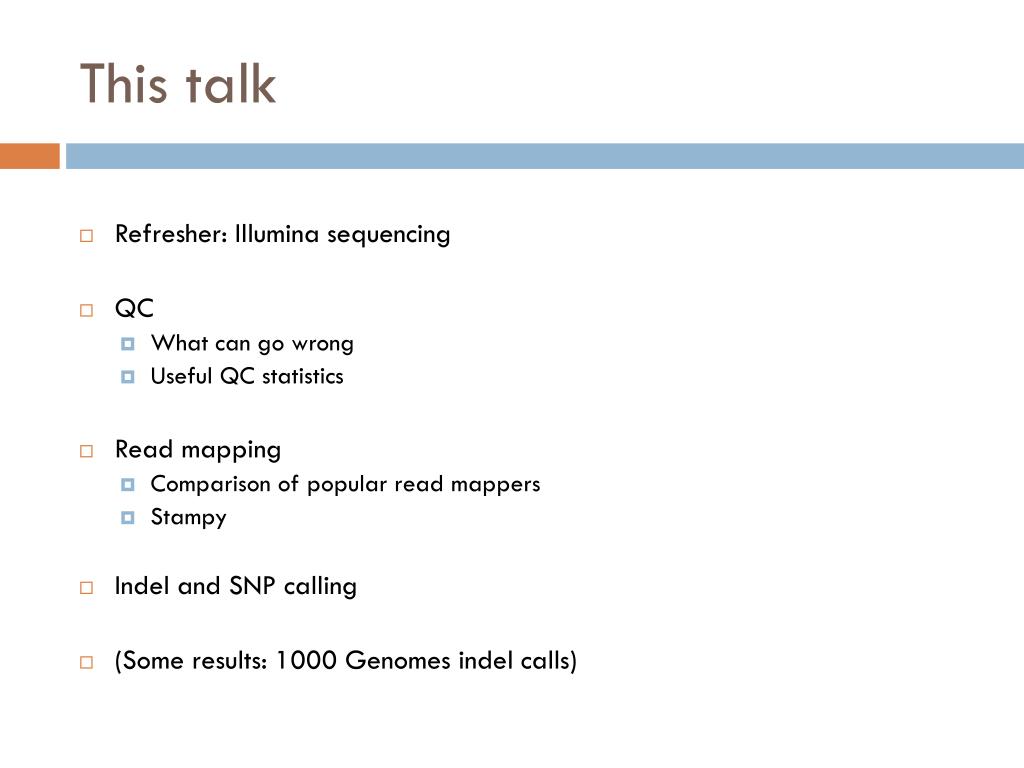 This talk

Refresher: Illumina sequencing

QC
What can go wrong
Useful QC statistics

Read mapping
Comparison of popular read mappers
Stampy

Indel and SNP calling

(Some results: 1000 Genomes indel calls)